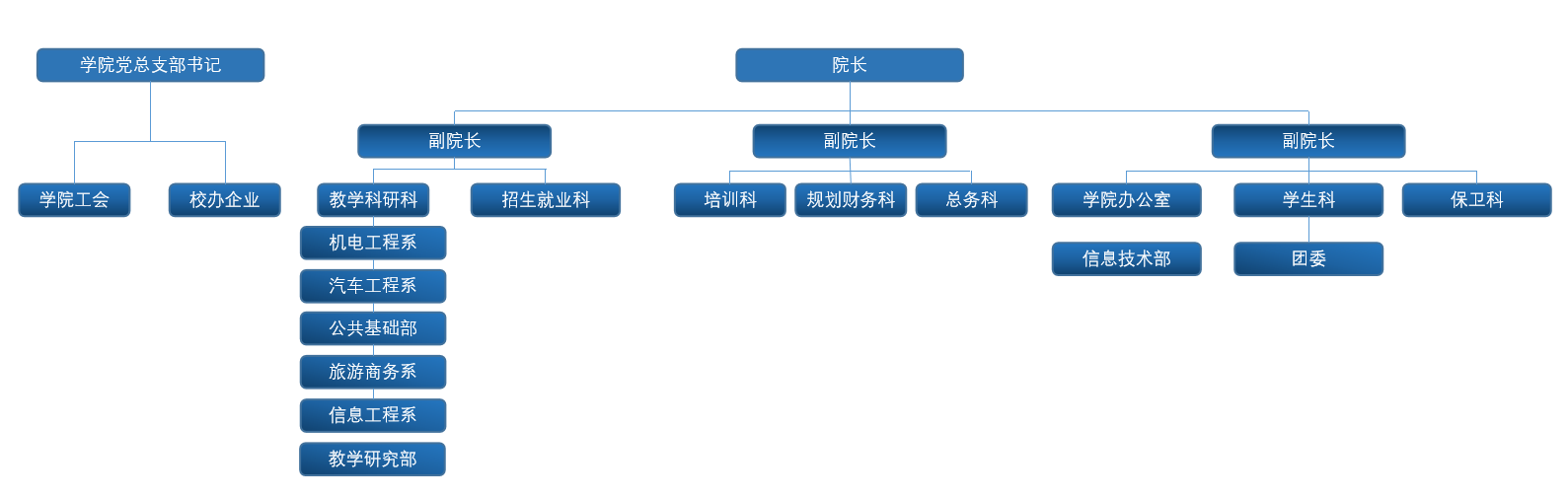 学院党总支部书记

学院工会

校办企业

院长

副院长

教学科研科

机电工程系

汽车工程系

公共基础部

旅游商务系

信息工程系

教学研究部

招生就业科

副院长

培训科

规划财务科

总务科

副院长

学院办公室

信息技术部

学生科

团委

保卫科